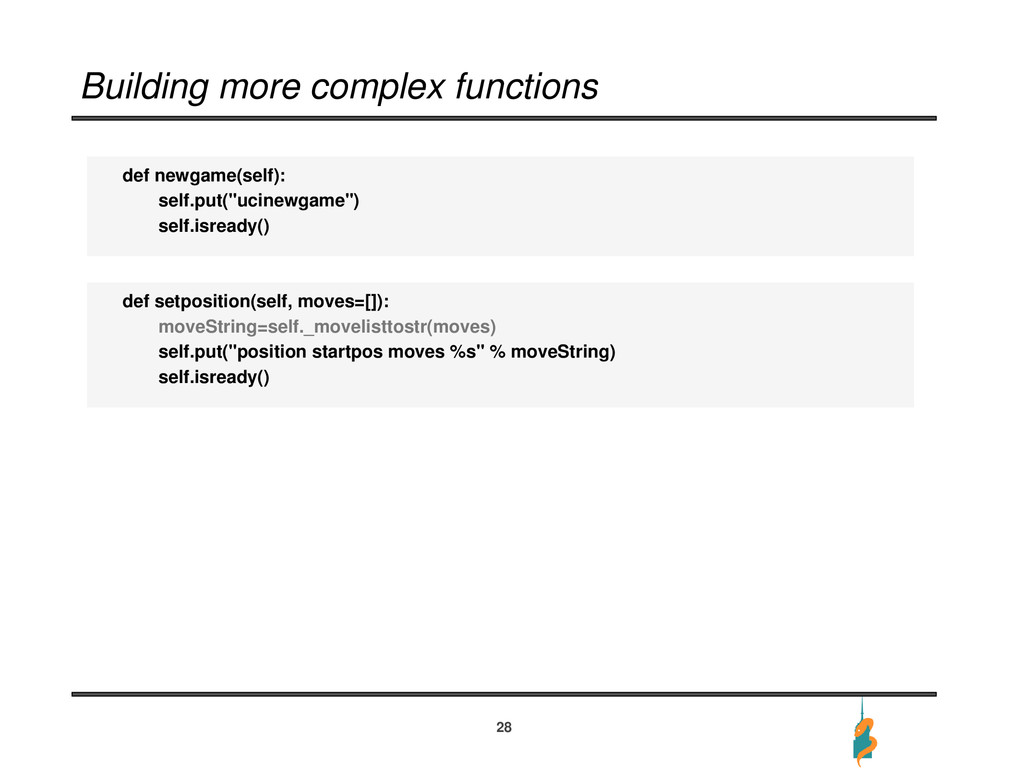 Building more complex functions

def newgame(self):
self.put("ucinewgame")
self.isready()

def setposition(self, moves=[]):
moveString=self._movelisttostr(moves)
self.put("position startpos moves %s" % moveString)
self.isready()

28